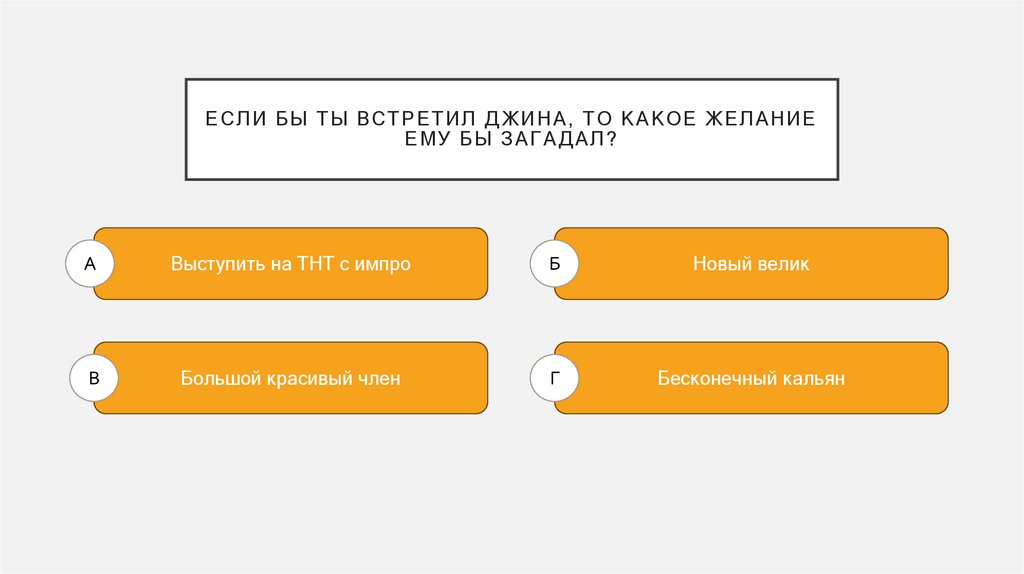 ЕСЛИ БЫ ТЫ ВСТРЕТИЛ ДЖИНА, ТО КАКОЕ ЖЕЛАНИЕ ЕМУ БЫ ЗАГАДАЛ?

А
Выступить на ТНТ с импро

Б
Новый велик

В
Большой красивый член

Г
Бесконечный кальян